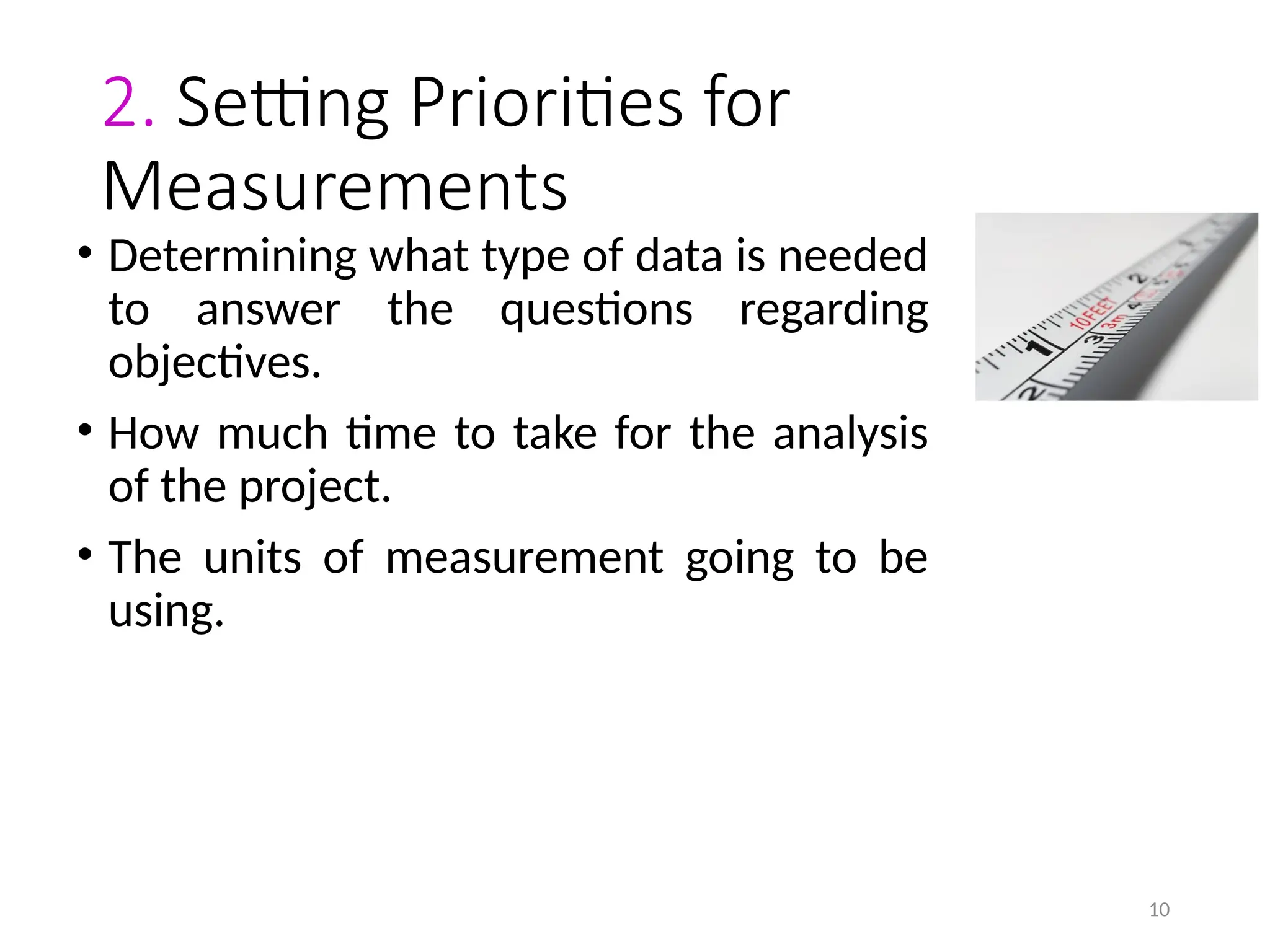 2. Setting Priorities for Measurements

• Determining what type of data is needed to answer the questions regarding objectives.

• How much time to take for the analysis of the project.

• The units of measurement going to be using.

10FEET 3m 1 2 3 4 2

10